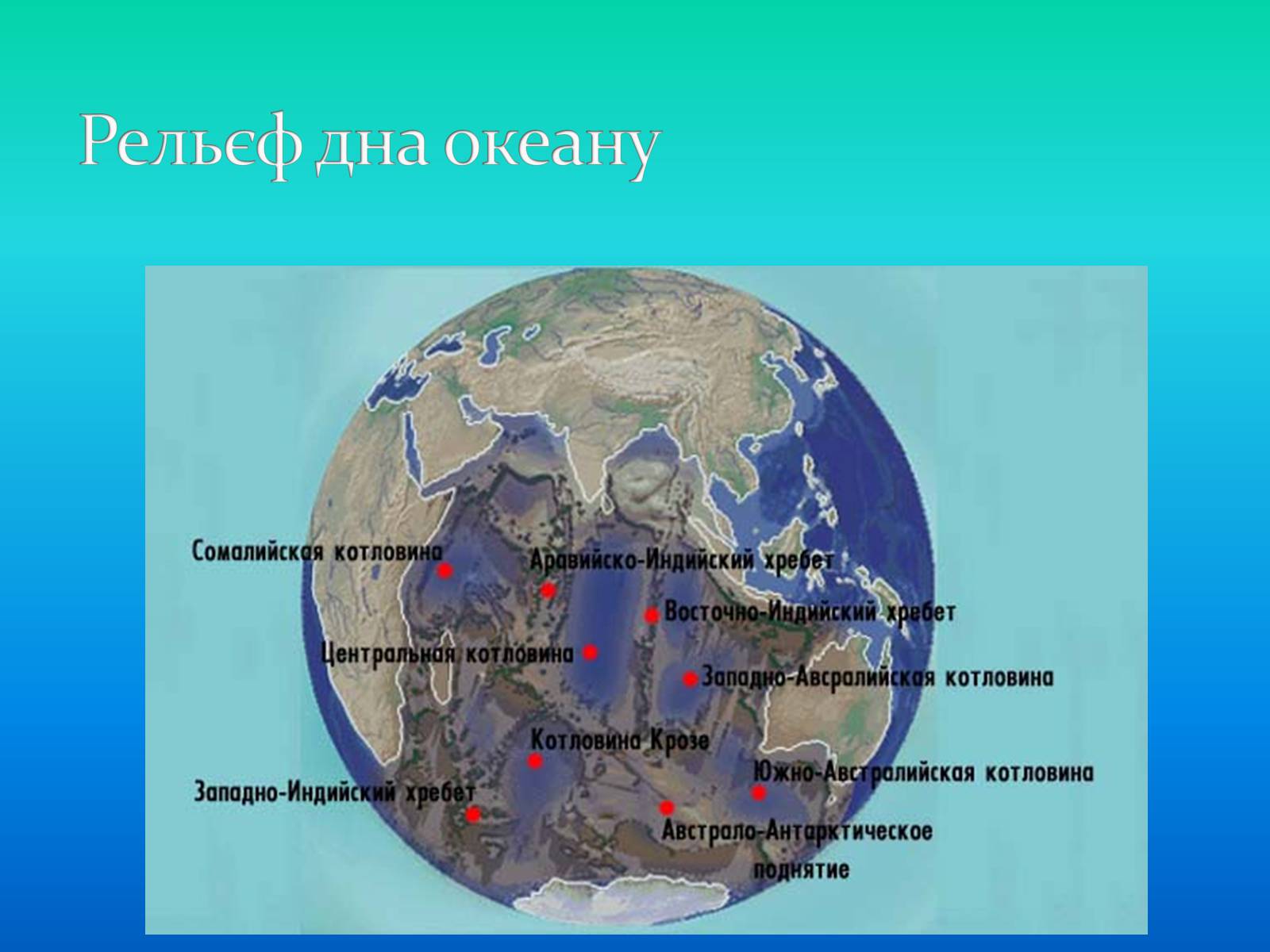 Рельєф дна океану

Сомалийская котловина

Аравийско-Индийский хребет

Восточно-Индийский хребет

Центральная котловина

Западно-Авсралийская котловина

Котловина Крозе

Южно-Австралийская котловина

Западно-Индийский хребет

Австрало-Антарктическое поднятие